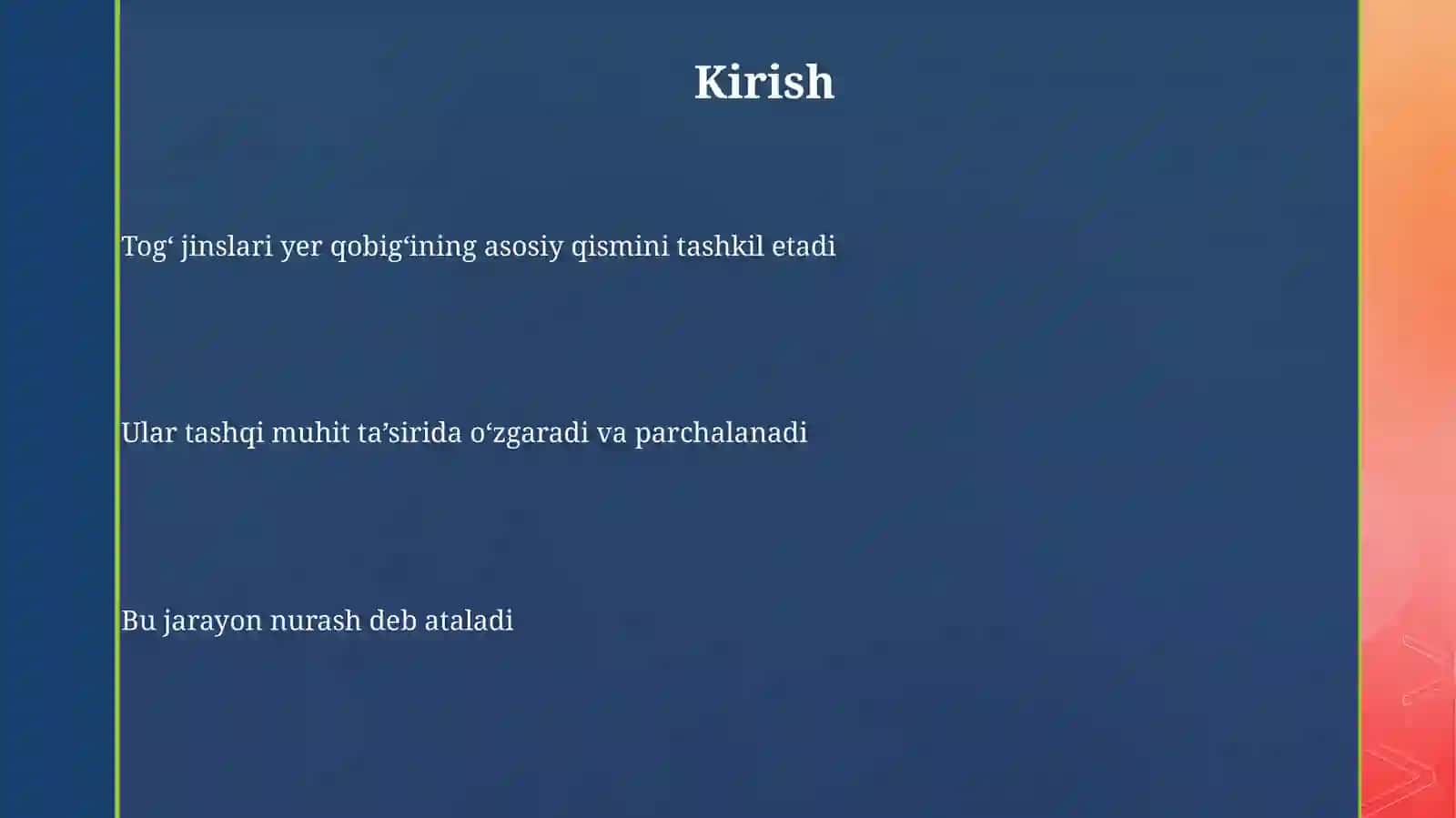 Kirish

Tog‘ jinslari yer qobig‘ining asosiy qismini tashkil etadi

Ular tashqi muhit ta’sirida o‘zgaradi va parchalanadi

Bu jarayon nurash deb ataladi